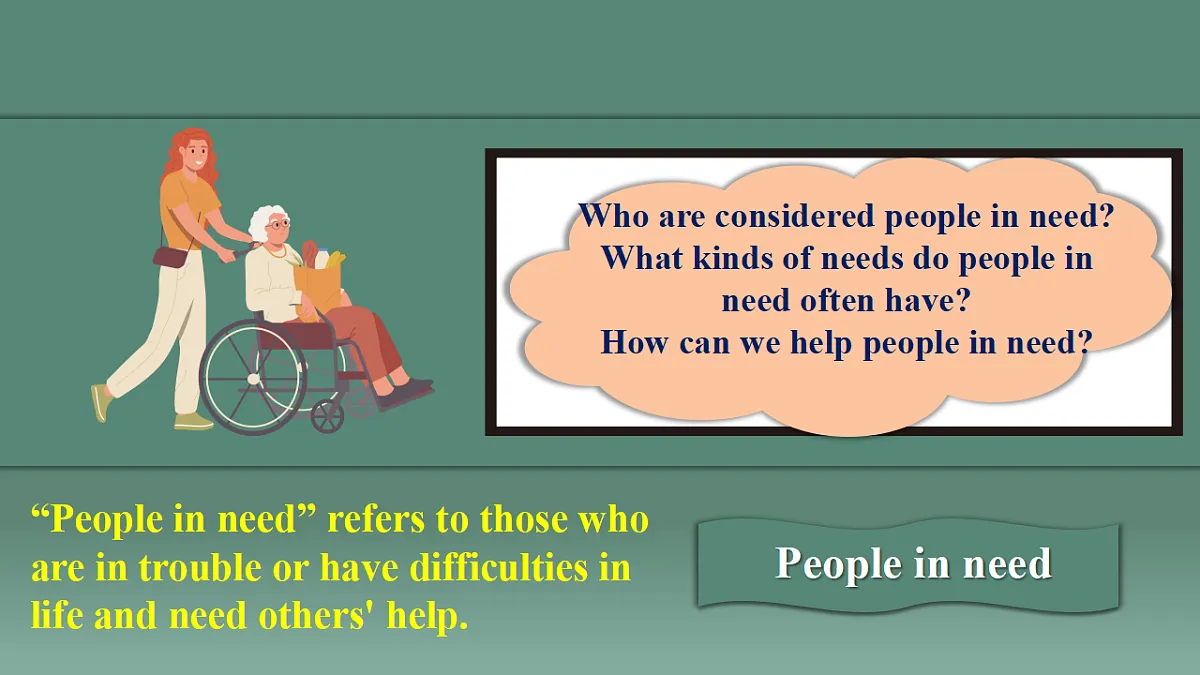 Who are considered people in need?
What kinds of needs do people in need often have?
How can we help people in need?

“People in need” refers to those who are in trouble or have difficulties in life and need others' help.

People in need